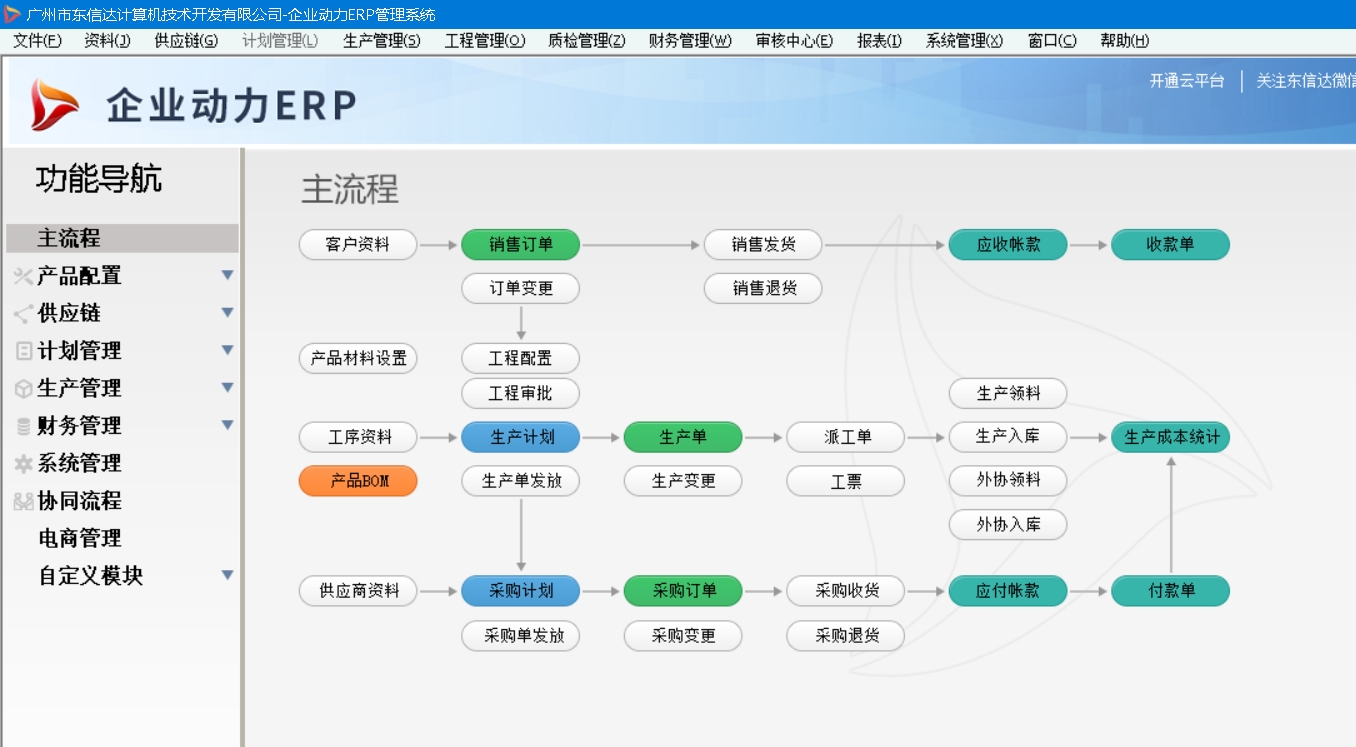 广州市东信达计算机技术开发有限公司-企业动力ERP管理系统

文件(F) 资料(J) 供应链(G) 计划管理(L) 生产管理(S) 工程管理(O) 质检管理(Z) 财务管理(W) 审核中心(E) 报表(I) 系统管理(X) 窗口(C) 帮助(H)

企业动力ERP

开通云平台 | 关注东信达微信

功能导航

主流程
产品配置
供应链
计划管理
生产管理
财务管理
系统管理
协同流程
电商管理
自定义模块

主流程

客户资料
销售订单
销售发货
应收帐款
收款单
订单变更
销售退货
产品材料设置
工程配置
工程审批
生产领料
工序资料
生产计划
生产单
派工单
生产入库
生产成本统计
产品BOM
生产单发放
生产变更
工票
外协领料
外协入库
供应商资料
采购计划
采购订单
采购收货
应付帐款
付款单
采购单发放
采购变更
采购退货